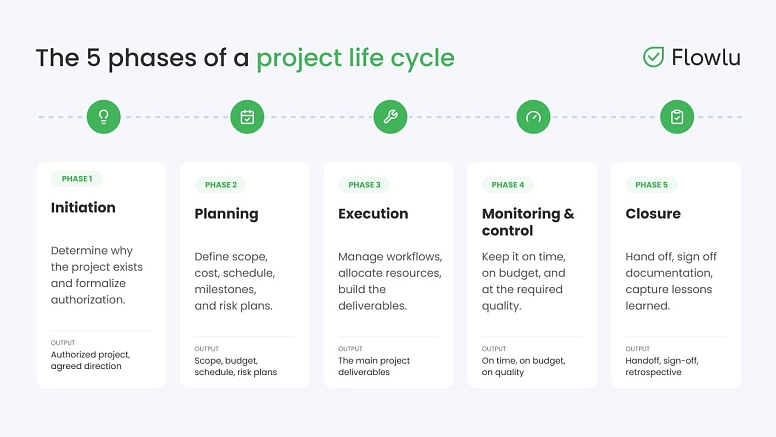 The 5 phases of a project life cycle

Flowlu

PHASE 1

Initiation

Determine why the project exists and formalize authorization.

OUTPUT

Authorized project, agreed direction

PHASE 2

Planning

Define scope, cost, schedule, milestones, and risk plans.

OUTPUT

Scope, budget, schedule, risk plans

PHASE 3

Execution

Manage workflows, allocate resources, build the deliverables.

OUTPUT

The main project deliverables

PHASE 4

Monitoring & control

Keep it on time, on budget, and at the required quality.

OUTPUT

On time, on budget, on quality

PHASE 5

Closure

Hand off, sign off documentation, capture lessons learned.

OUTPUT

Handoff, sign-off, retrospective